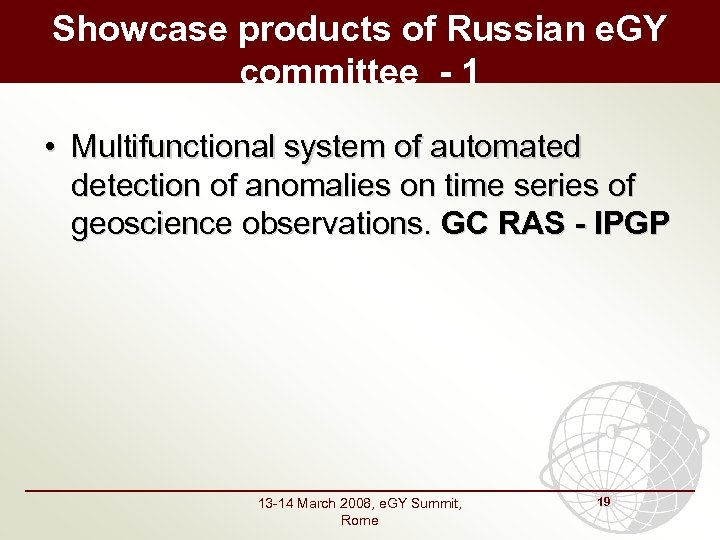 Showcase products of Russian eGY committee - 1

• Multifunctional system of automated detection of anomalies on time series of geoscience observations. GC RAS - IPGP

13-14 March 2008, eGY Summit, Rome

19